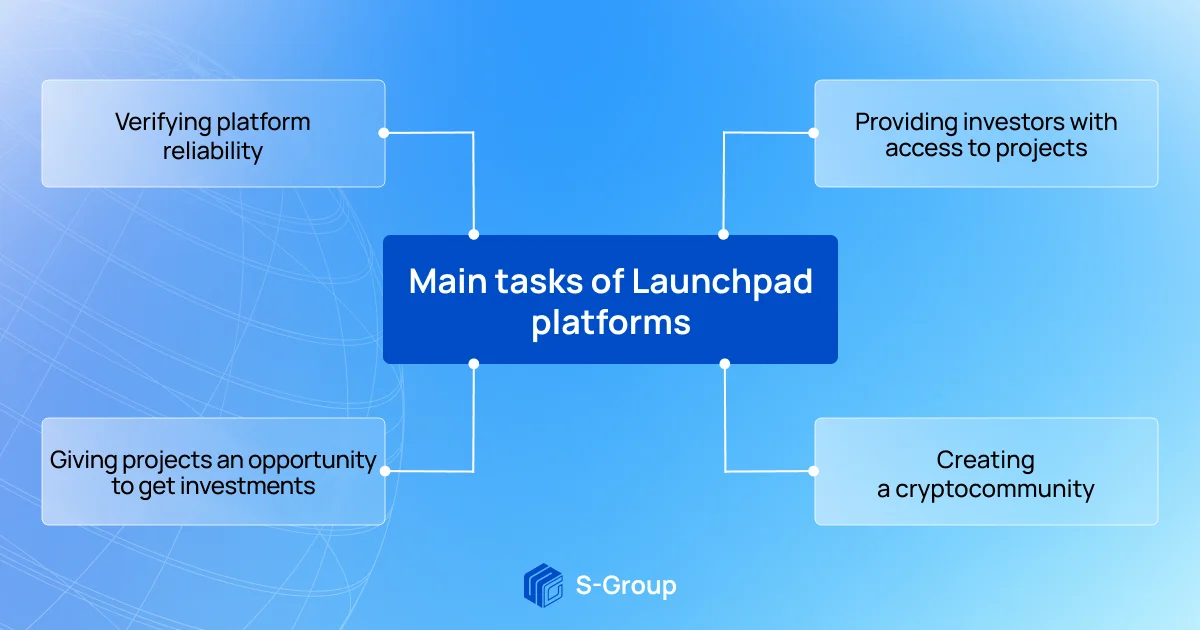 Verifying platform reliability

Providing investors with access to projects

Main tasks of Launchpad platforms

Giving projects an opportunity to get investments

Creating a cryptocommunity

S-Group